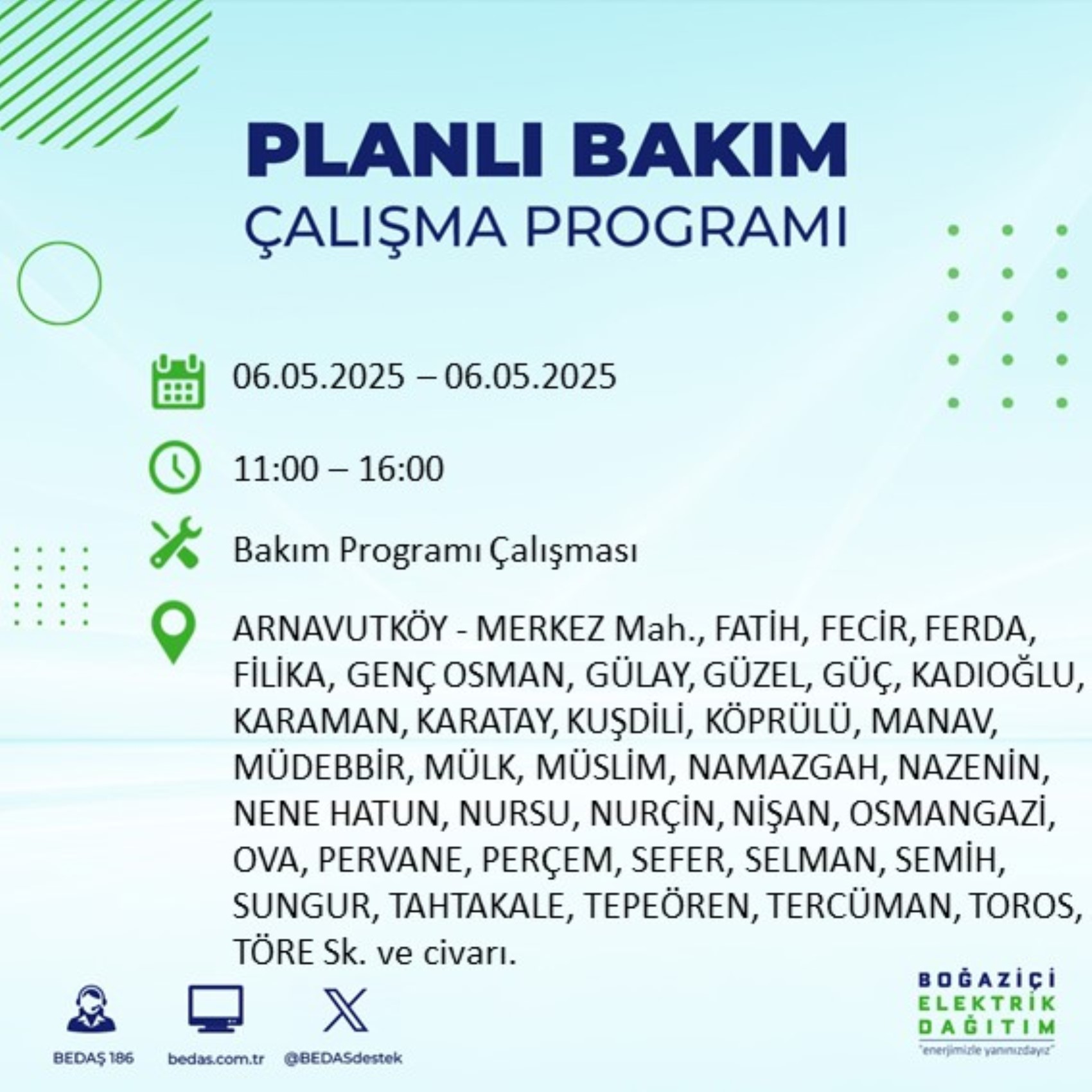 PLANLI BAKIM
ÇALIŞMA PROGRAMI

06.05.2025 – 06.05.2025

11:00 – 16:00

Bakım Programı Çalışması

ARNAVUTKÖY - MERKEZ Mah., FATİH, FECİR, FERDA, FİLİKA, GENÇ OSMAN, GÜLAY, GÜZEL, GÜÇ, KADIOĞLU, KARAMAN, KARATAY, KUŞDİLİ, KÖPRÜLÜ, MANAV, MÜDEBBİR, MÜLK, MÜSLİM, NAMAZGAH, NAZENİN, NENE HATUN, NURSU, NURÇİN, NİŞAN, OSMANGAZİ, OVA, PERVANE, PERÇEM, SEFER, SELMAN, SEMİH, SUNGUR, TAHTAKALE, TEPEÖREN, TERCÜMAN, TOROS, TÖRE Sk. ve civarı.

BEDAŞ 186
bedas.com.tr
@BEDASdestek

BOĞAZİÇİ
ELEKTRİK
DAĞITIM
"enerjimizle yanınızdayız"